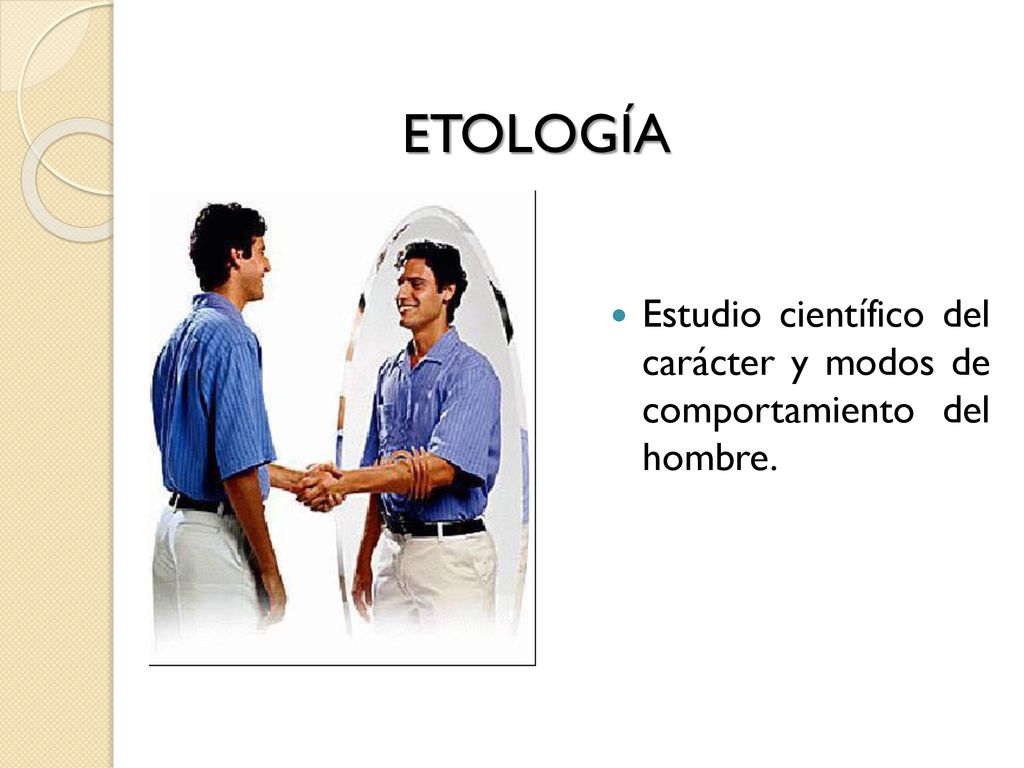 ETOLOGÍA

Estudio científico del carácter y modos de comportamiento del hombre.